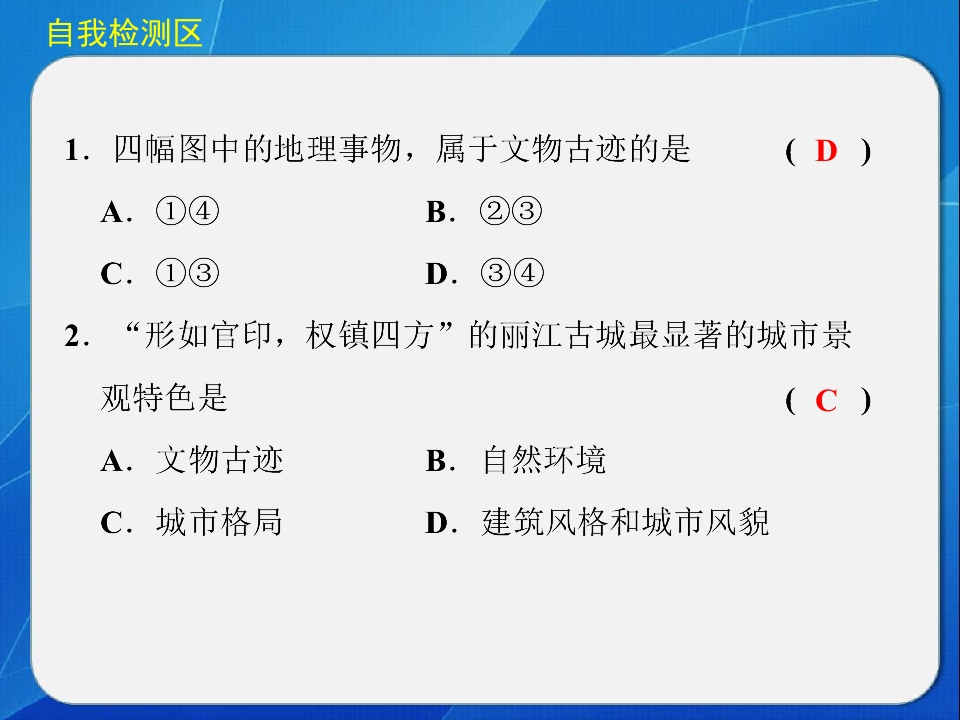 自我检测区

1．四幅图中的地理事物，属于文物古迹的是 ( D )

A．①④　　B．②③

C．①③　　D．③④

2．“形如官印，权镇四方”的丽江古城最显著的城市景观特色是 ( C )

A．文物古迹　　B．自然环境

C．城市格局　　D．建筑风格和城市风貌